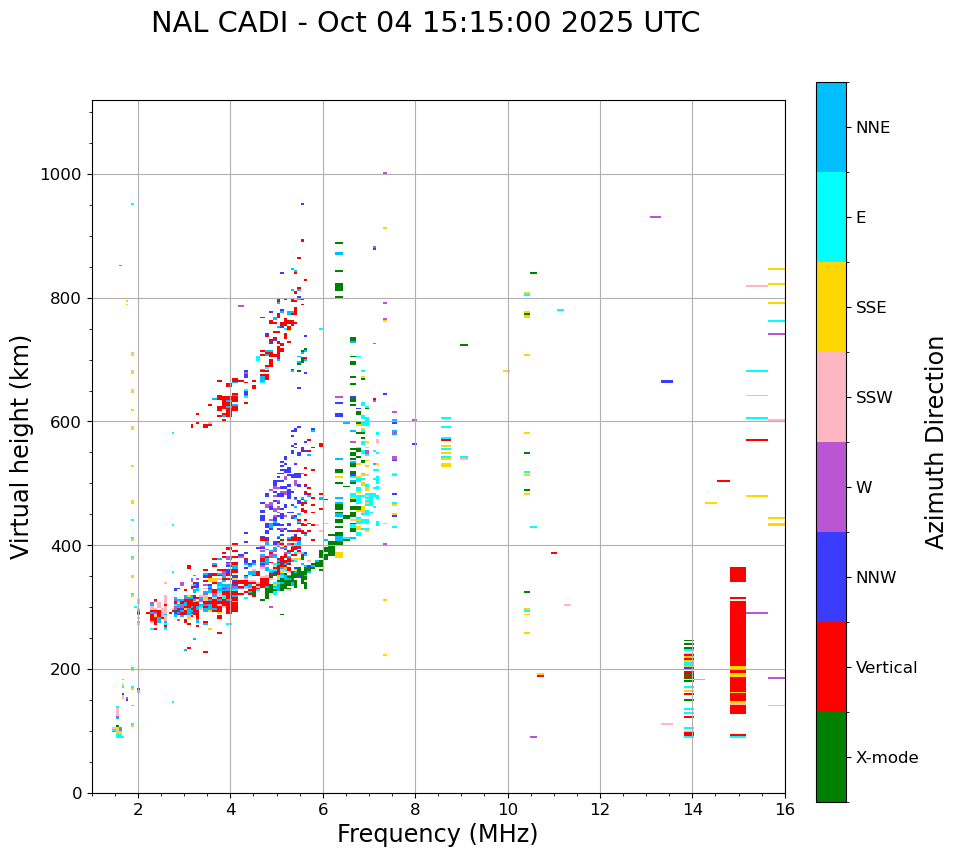 NAL CADI - Oct 04 15:15:00 2025 UTC

Virtual height (km)

1000
800
600
400
200
0

2
4
6
8
10
12
14
16

Frequency (MHz)

NNE
E
SSE
SSW
W
NNW
Vertical
X-mode

Azimuth Direction